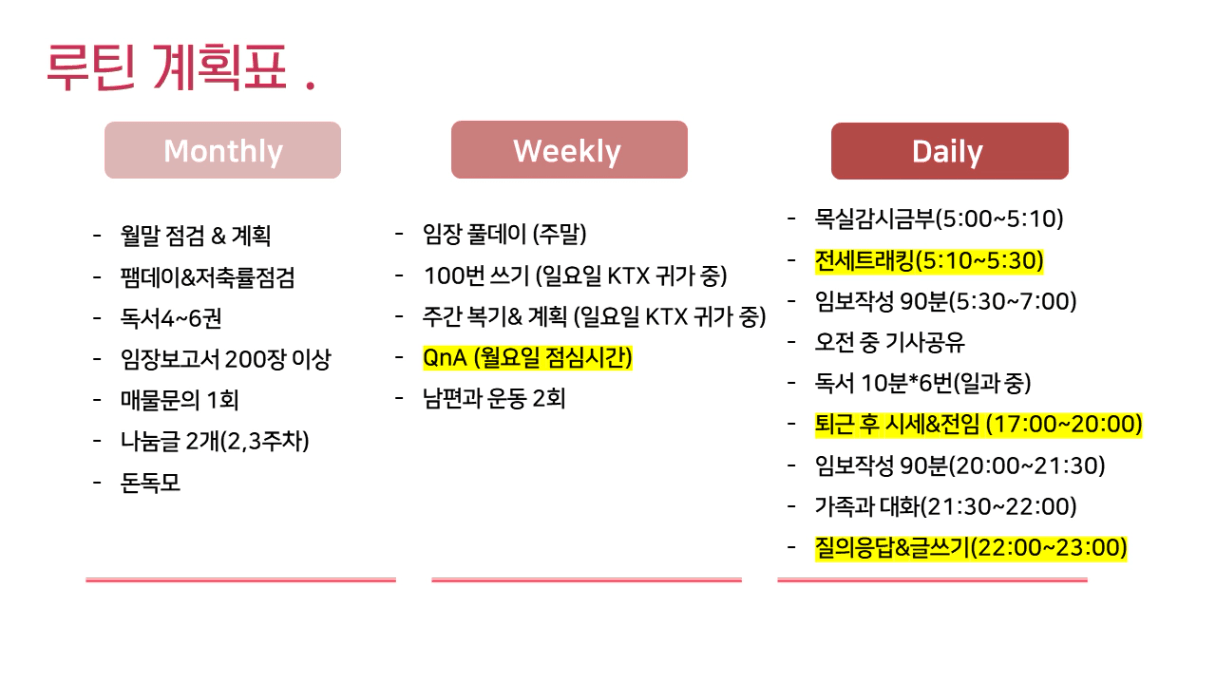 루틴 계획표 .

Monthly

- 월말 점검 & 계획
- 팸데이&저축률점검
- 독서4~6권
- 임장보고서 200장 이상
- 매물문의 1회
- 나눔글 2개(2,3주차)
- 돈독모

Weekly

- 임장 풀데이 (주말)
- 100번 쓰기 (일요일 KTX 귀가 중)
- 주간 복기& 계획 (일요일 KTX 귀가 중)
- QnA (월요일 점심시간)
- 남편과 운동 2회

Daily

- 목실감시금부(5:00~5:10)
- 전세트래킹(5:10~5:30)
- 임보작성 90분(5:30~7:00)
- 오전 중 기사공유
- 독서 10분*6번(일과 중)
- 퇴근 후 시세&전임 (17:00~20:00)
- 임보작성 90분(20:00~21:30)
- 가족과 대화(21:30~22:00)
- 질의응답&글쓰기(22:00~23:00)